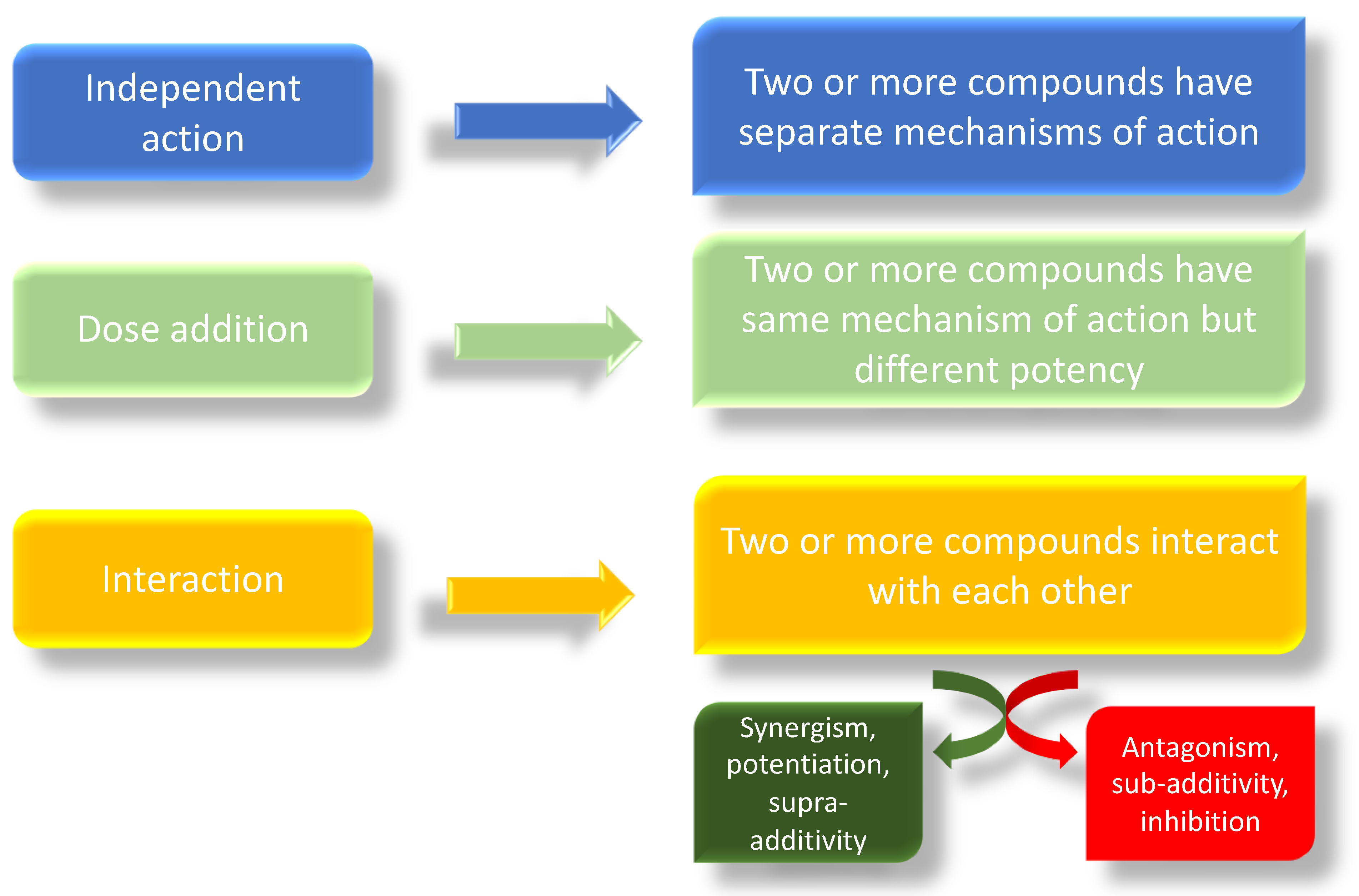 Independent action

Two or more compounds have separate mechanisms of action

Dose addition

Two or more compounds have same mechanism of action but different potency

Interaction

Two or more compounds interact with each other

Synergism, potentiation, supra-additivity

Antagonism, sub-additivity, inhibition